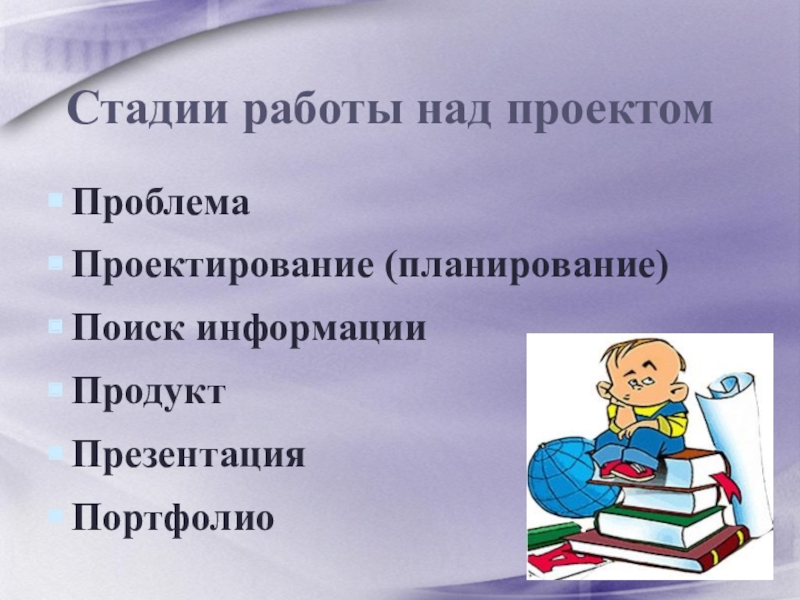 Стадии работы над проектом

Проблема

Проектирование (планирование)

Поиск информации

Продукт

Презентация

Портфолио